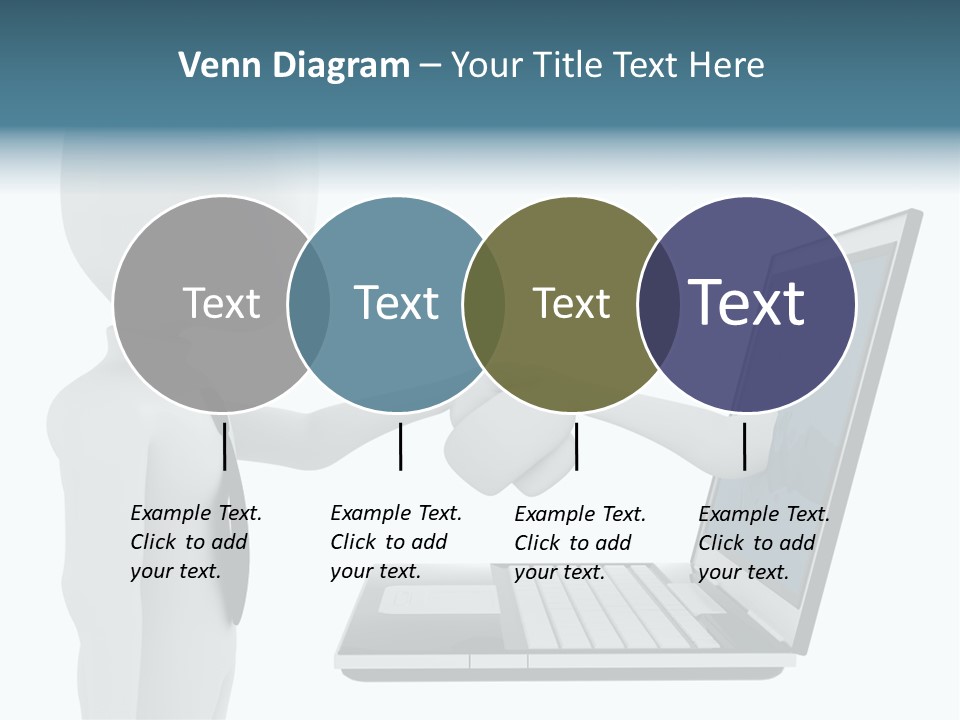 Venn Diagram – Your Title Text Here

Text

Text

Text

Text

Example Text. Click to add your text.

Example Text. Click to add your text.

Example Text. Click to add your text.

Example Text. Click to add your text.